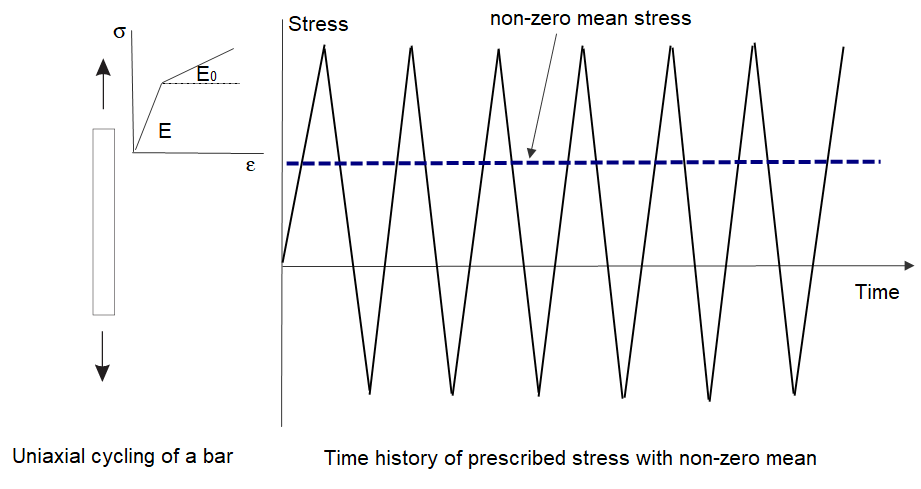 $\sigma$

$E_0$

E

$\varepsilon$

Stress

non-zero mean stress

Time

Uniaxial cycling of a bar

Time history of prescribed stress with non-zero mean